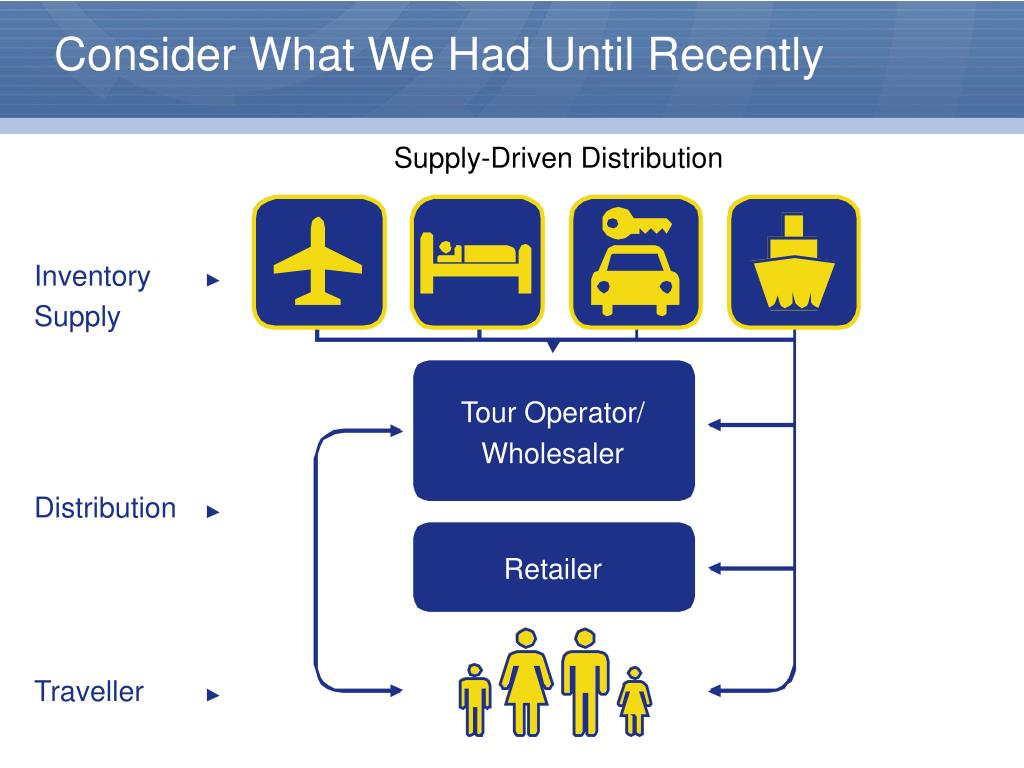 Consider What We Had Until Recently

Supply-Driven Distribution

Inventory Supply ►

Tour Operator/ Wholesaler

Distribution ►

Retailer

Traveller ►